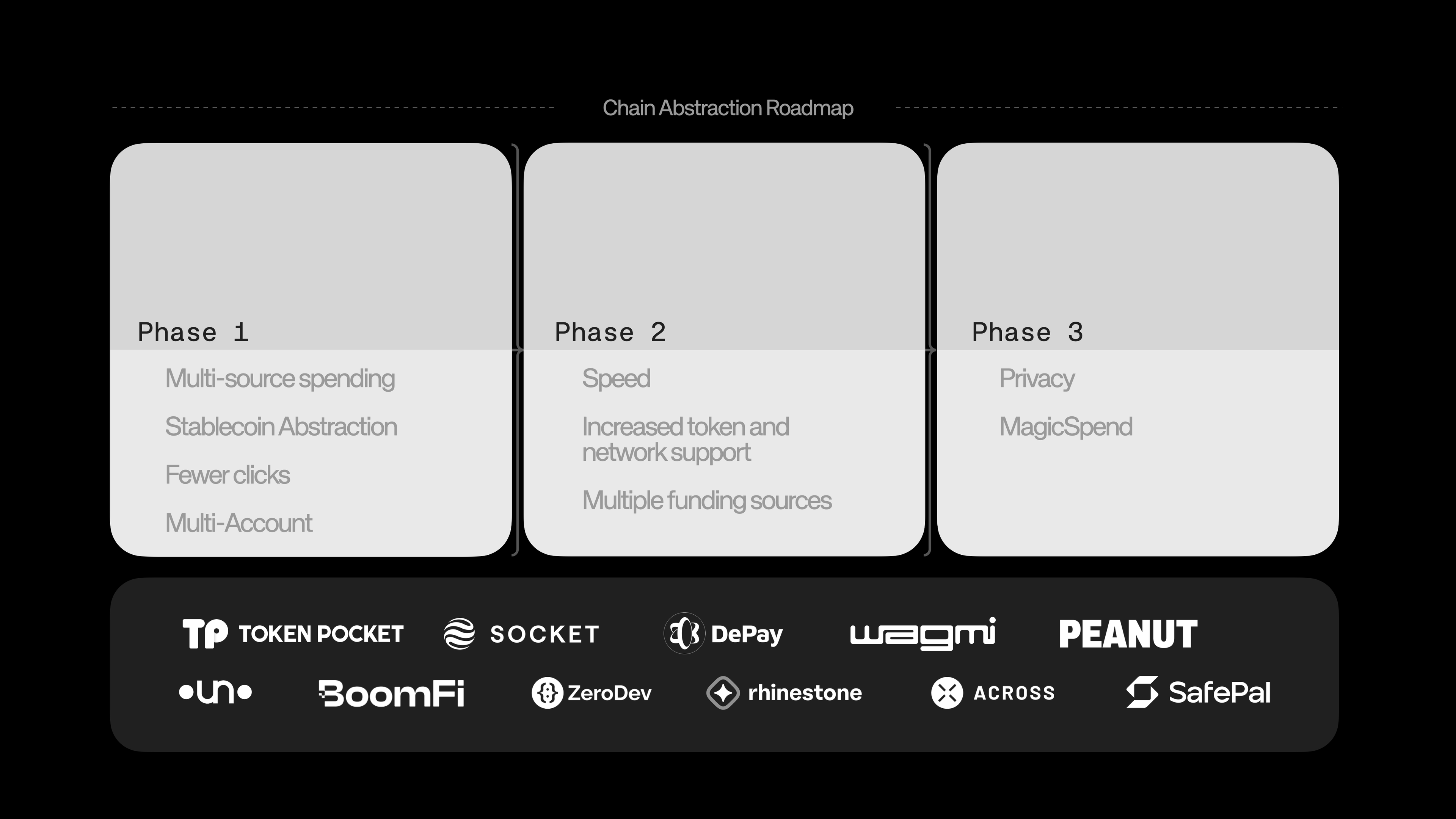 Chain Abstraction Roadmap

Phase 1

Multi-source spending

Stablecoin Abstraction

Fewer clicks

Multi-Account

Phase 2

Speed

Increased token and network support

Multiple funding sources

Phase 3

Privacy

MagicSpend

TP TOKEN POCKET SOCKET DePay wagmi PEANUT

uno BoomFi ZeroDev rhinestone ACROSS SafePal